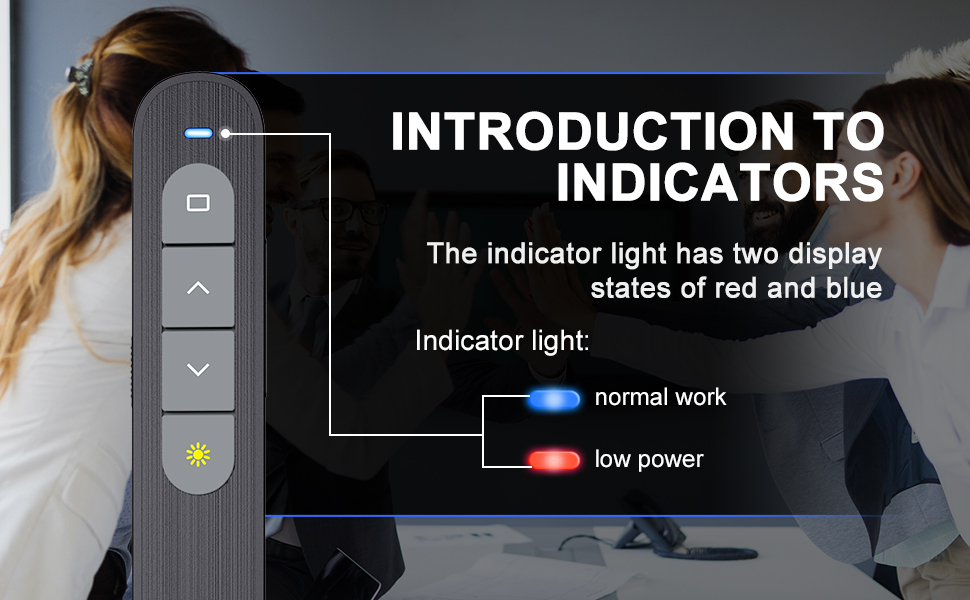 INTRODUCTION TO INDICATORS

The indicator light has two display states of red and blue

Indicator light:

normal work

low power